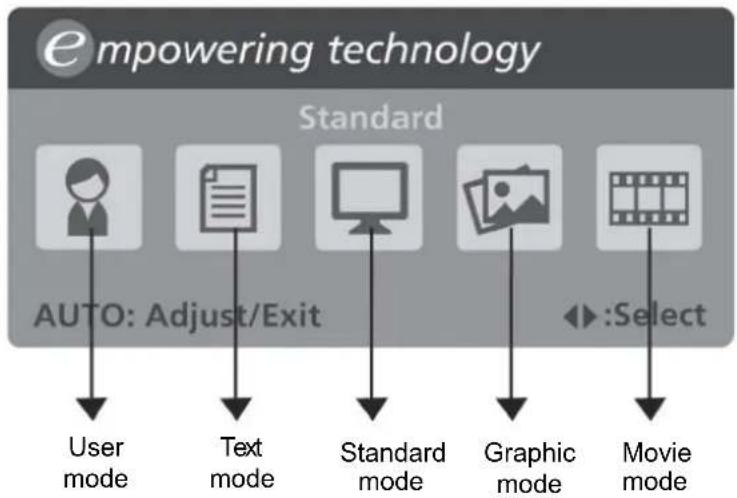 empowering technology

Standard

AUTO: Adjust/Exit

◀▶:Select

User mode

Text mode

Standard mode

Graphic mode

Movie mode